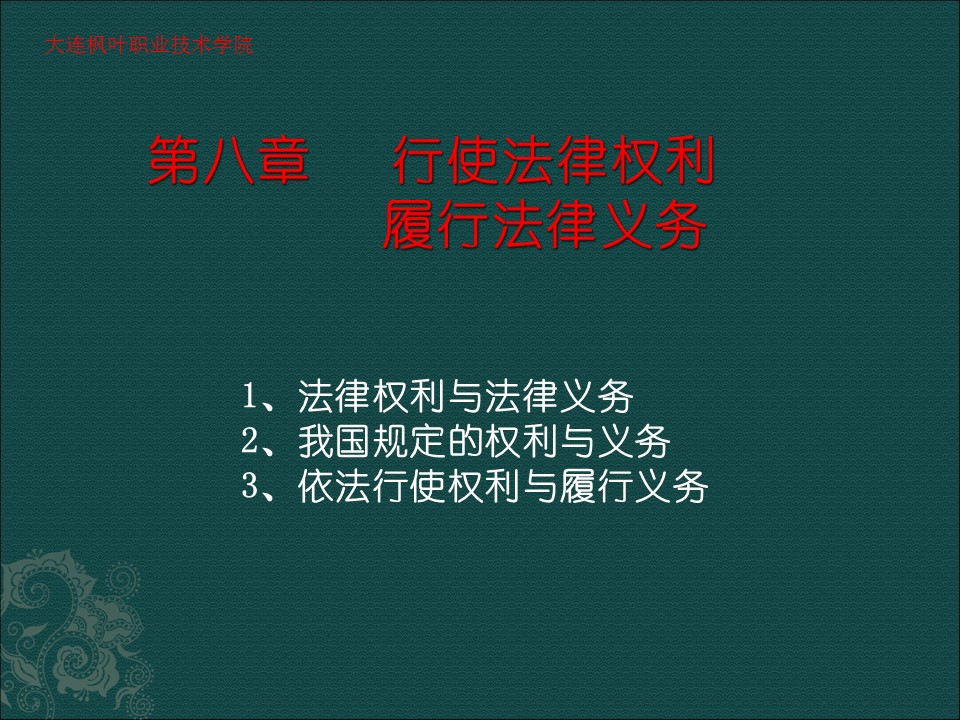 大连枫叶职业技术学院

第八章　　行使法律权利
履行法律义务

1、法律权利与法律义务
2、我国规定的权利与义务
3、依法行使权利与履行义务